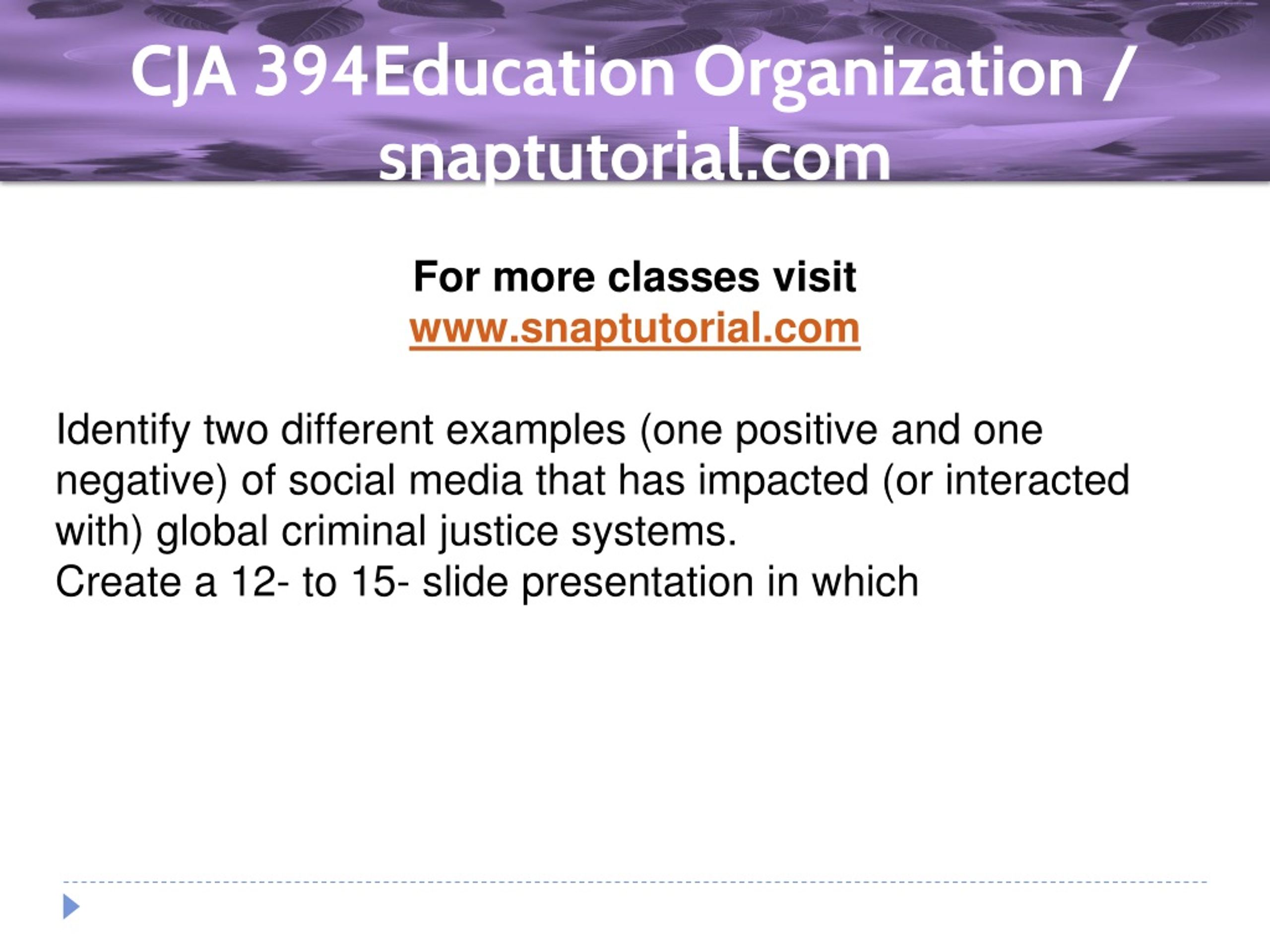 CJA 394Education Organization / snaptutorial.com

For more classes visit
www.snaptutorial.com

Identify two different examples (one positive and one negative) of social media that has impacted (or interacted with) global criminal justice systems.
Create a 12- to 15- slide presentation in which